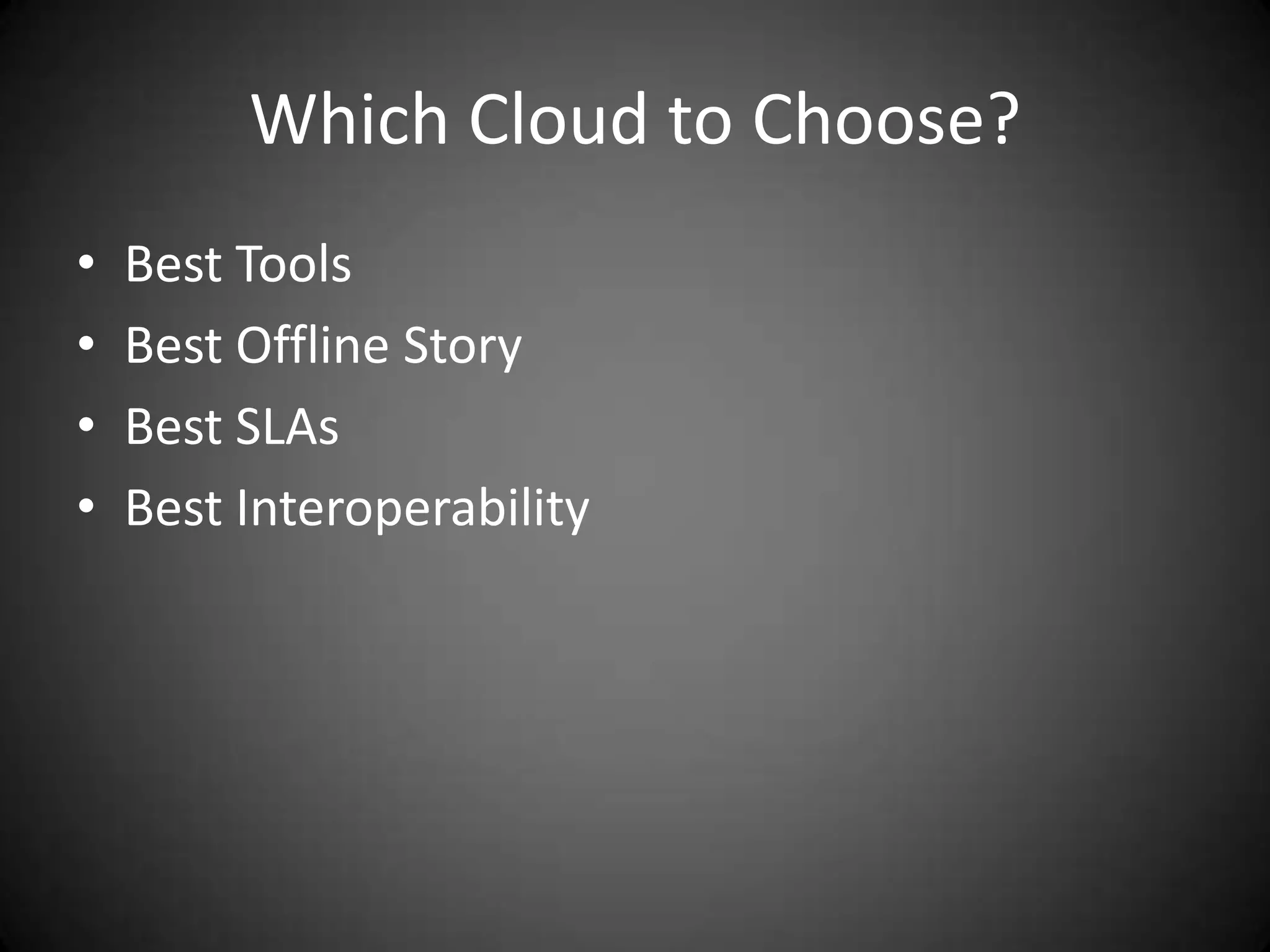 Which Cloud to Choose?

• Best Tools
• Best Offline Story
• Best SLAs
• Best Interoperability